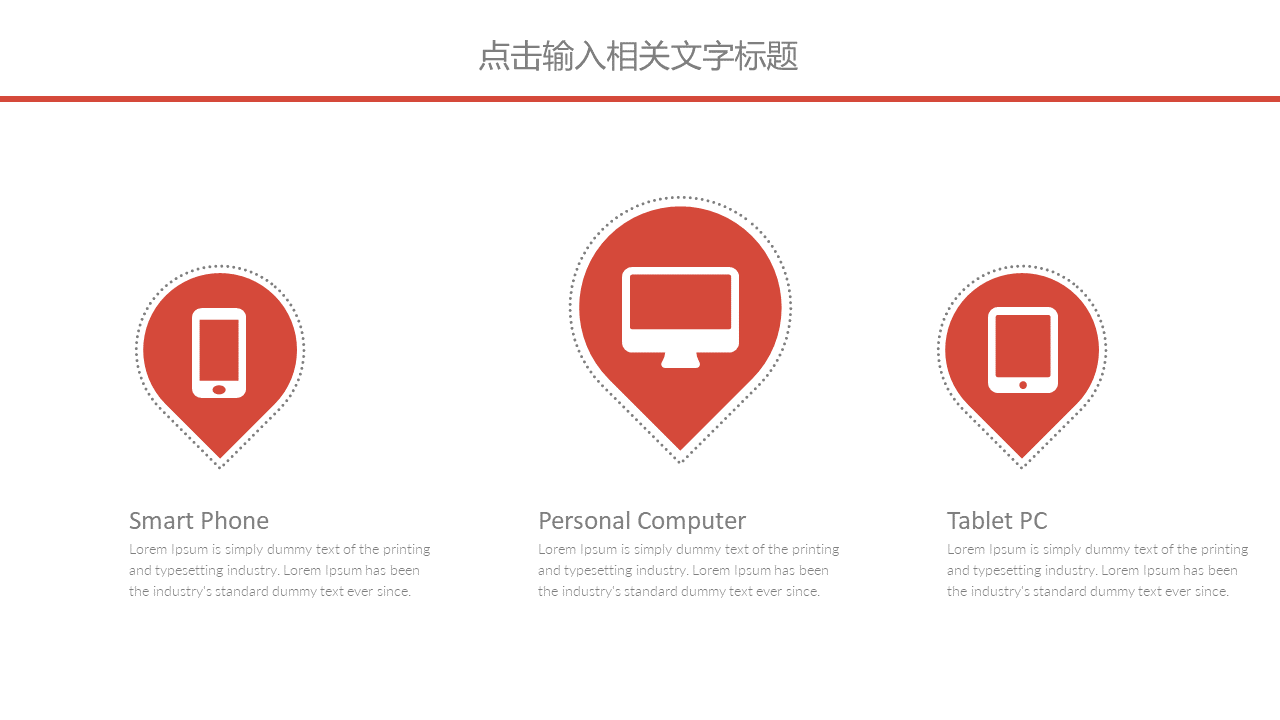 点击输入相关文字标题

Smart Phone
Lorem Ipsum is simply dummy text of the printing and typesetting industry. Lorem Ipsum has been the industry's standard dummy text ever since.

Personal Computer
Lorem Ipsum is simply dummy text of the printing and typesetting industry. Lorem Ipsum has been the industry's standard dummy text ever since.

Tablet PC
Lorem Ipsum is simply dummy text of the printing and typesetting industry. Lorem Ipsum has been the industry's standard dummy text ever since.